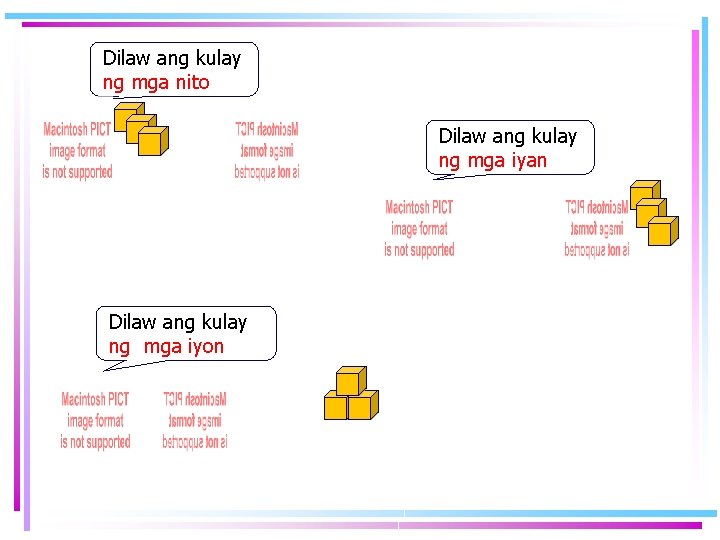 Dilaw ang kulay
ng mga nito

Macintosh PICT
image format
is not supported

Macintosh PICT
image format
is not supported

Dilaw ang kulay
ng mga iyan

Macintosh PICT
image format
is not supported

Macintosh PICT
image format
is not supported

Dilaw ang kulay
ng mga iyon

Macintosh PICT
image format
is not supported

Macintosh PICT
image format
is not supported